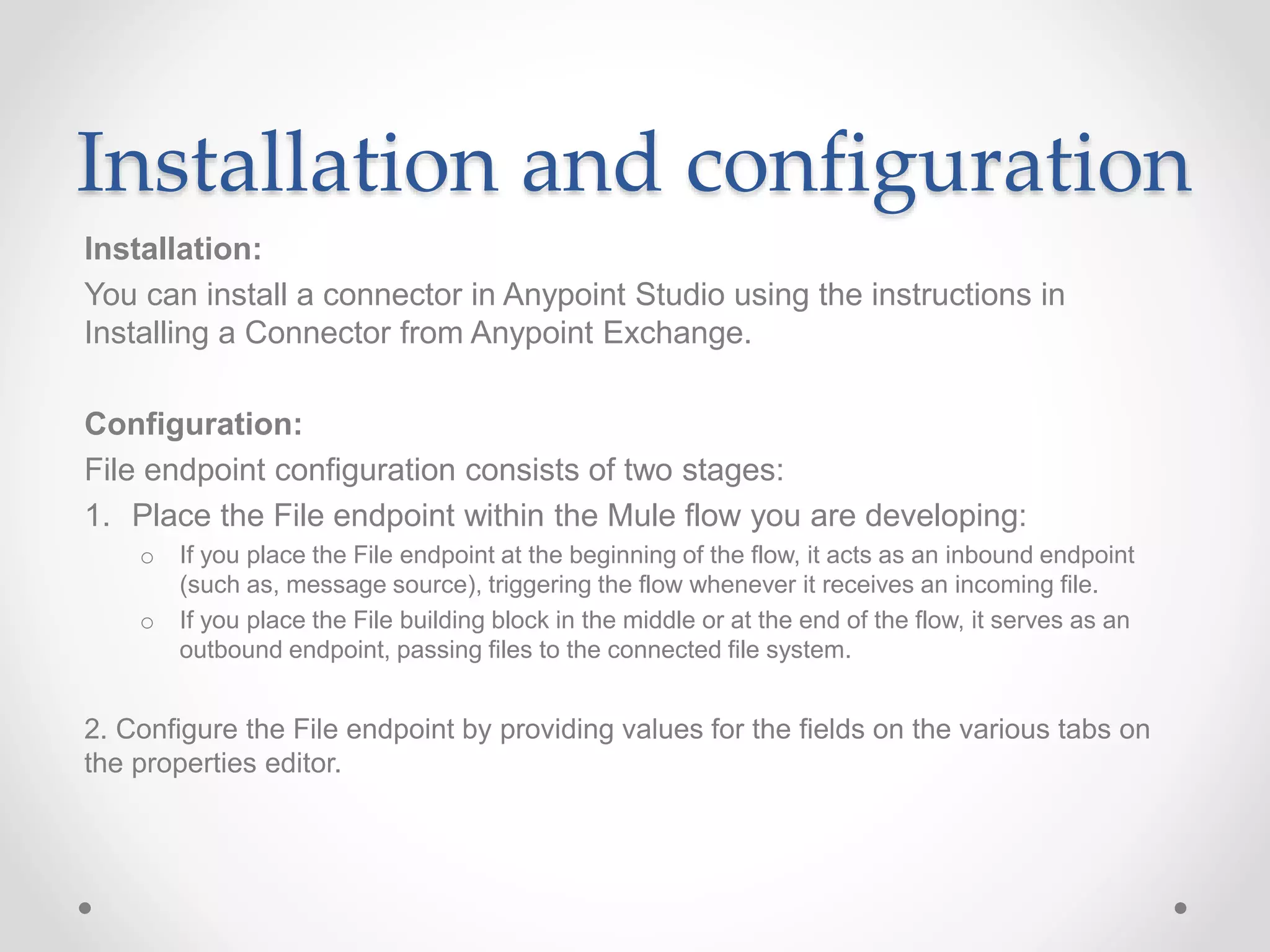 Installation and configuration

Installation:

You can install a connector in Anypoint Studio using the instructions in Installing a Connector from Anypoint Exchange.

Configuration:

File endpoint configuration consists of two stages:

1. Place the File endpoint within the Mule flow you are developing:
   o If you place the File endpoint at the beginning of the flow, it acts as an inbound endpoint (such as, message source), triggering the flow whenever it receives an incoming file.
   o If you place the File building block in the middle or at the end of the flow, it serves as an outbound endpoint, passing files to the connected file system.

2. Configure the File endpoint by providing values for the fields on the various tabs on the properties editor.